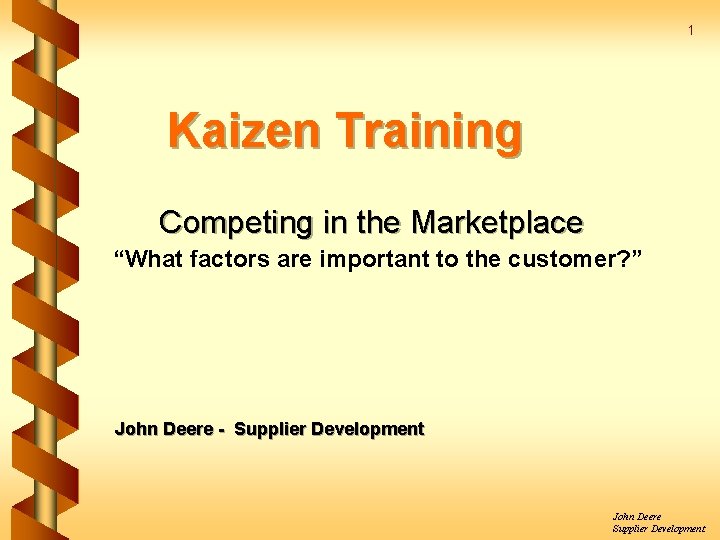 1

Kaizen Training

Competing in the Marketplace

“What factors are important to the customer?”

John Deere - Supplier Development

John Deere
Supplier Development